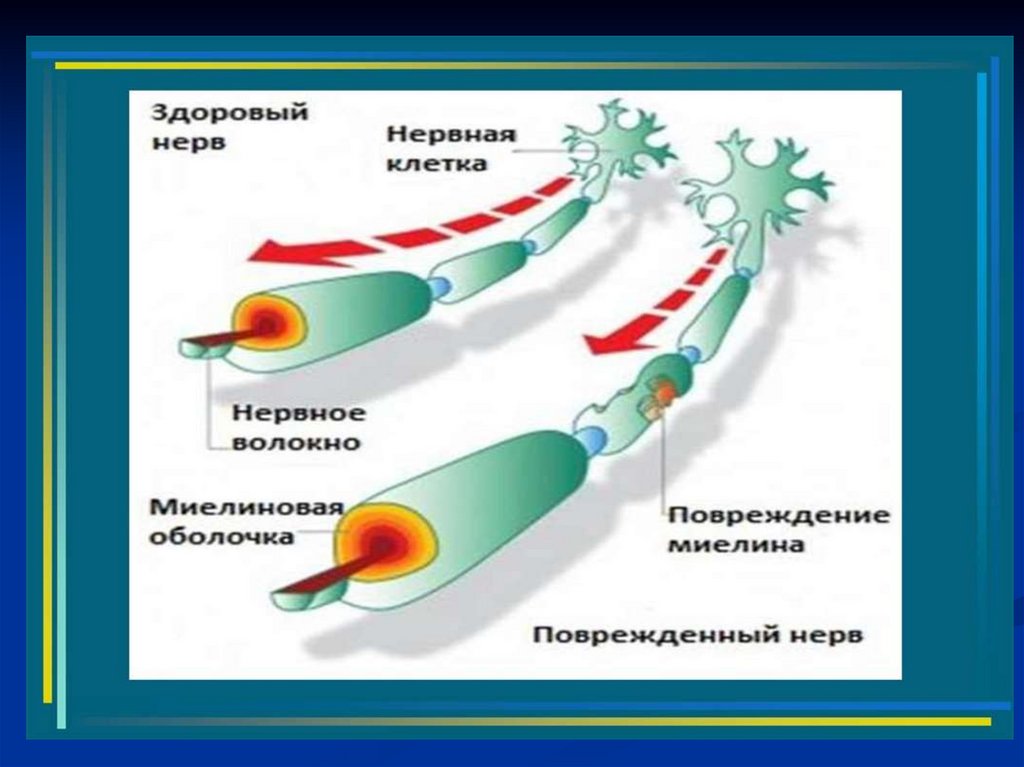 Здоровый нерв

Нервная клетка

Нервное волокно

Миелиновая оболочка

Повреждение миелина

Поврежденный нерв